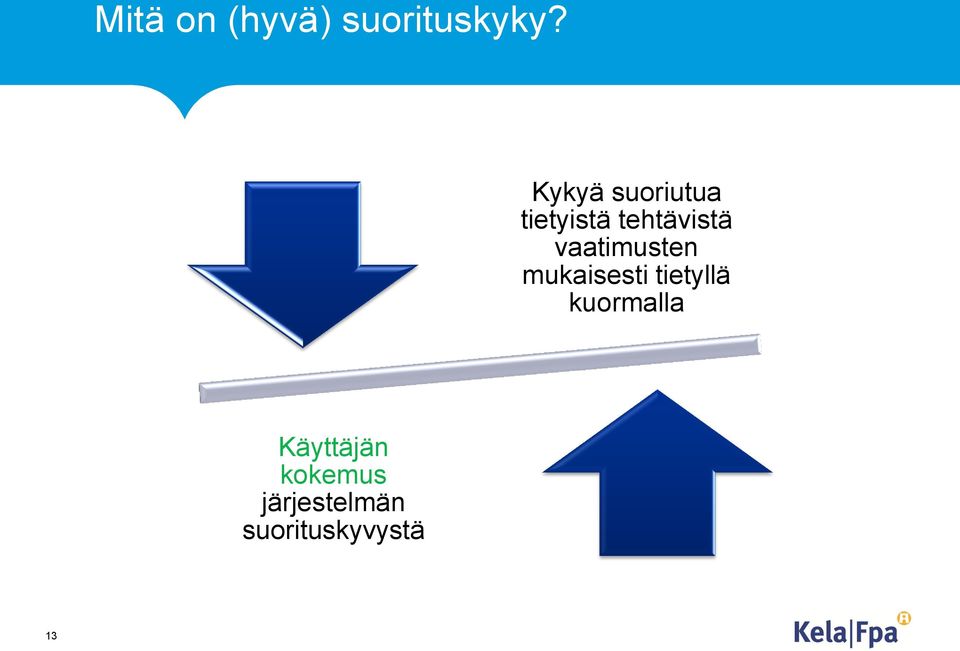 Mitä on (hyvä) suorituskyky?

Kykyä suoriutua tietyistä tehtävistä vaatimusten mukaisesti tietyllä kuormalla

Käyttäjän kokemus järjestelmän suorituskyvystä

13

Kela|Fpa